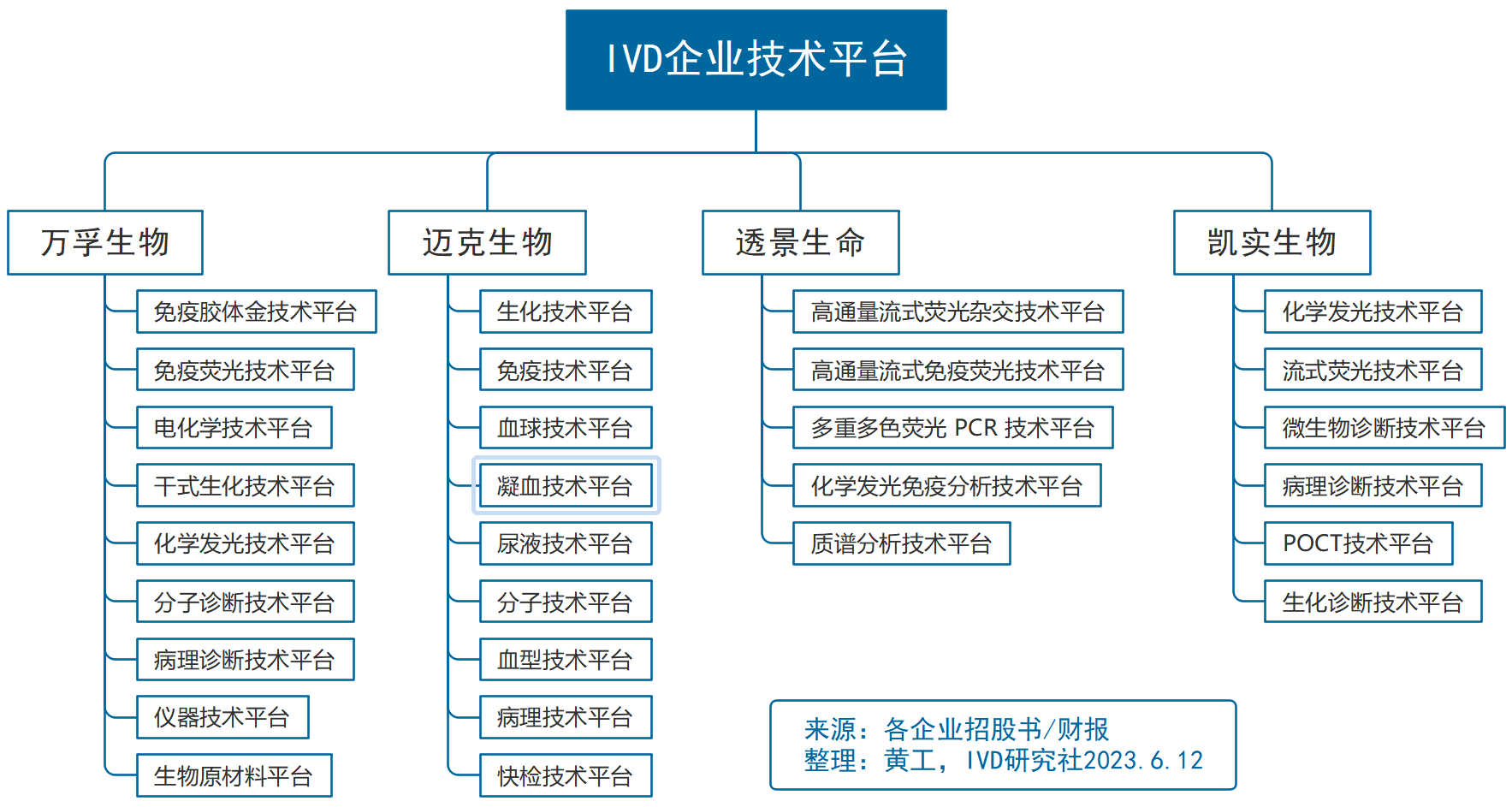 IVD企业技术平台

万孚生物
免疫胶体金技术平台
免疫荧光技术平台
电化学技术平台
干式生化技术平台
化学发光技术平台
分子诊断技术平台
病理诊断技术平台
仪器技术平台
生物原材料平台

迈克生物
生化技术平台
免疫技术平台
血球技术平台
凝血技术平台
尿液技术平台
分子技术平台
血型技术平台
病理技术平台
快检技术平台

透景生命
高通量流式荧光杂交技术平台
高通量流式免疫荧光技术平台
多重多色荧光 PCR 技术平台
化学发光免疫分析技术平台
质谱分析技术平台

凯实生物
化学发光技术平台
流式荧光技术平台
微生物诊断技术平台
病理诊断技术平台
POCT技术平台
生化诊断技术平台

来源：各企业招股书/财报
整理：黄工，IVD研究社2023.6.12